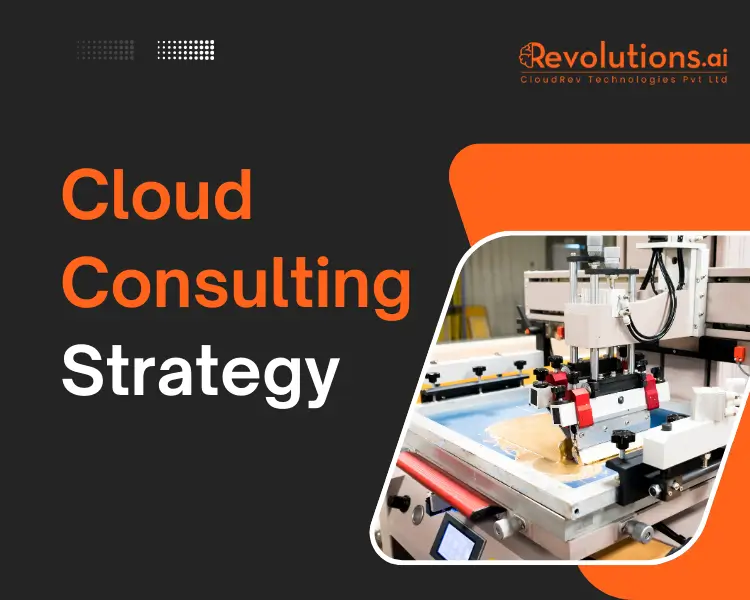 Revolutions.ai
CloudRev Technologies Pvt Ltd

Cloud Consulting Strategy